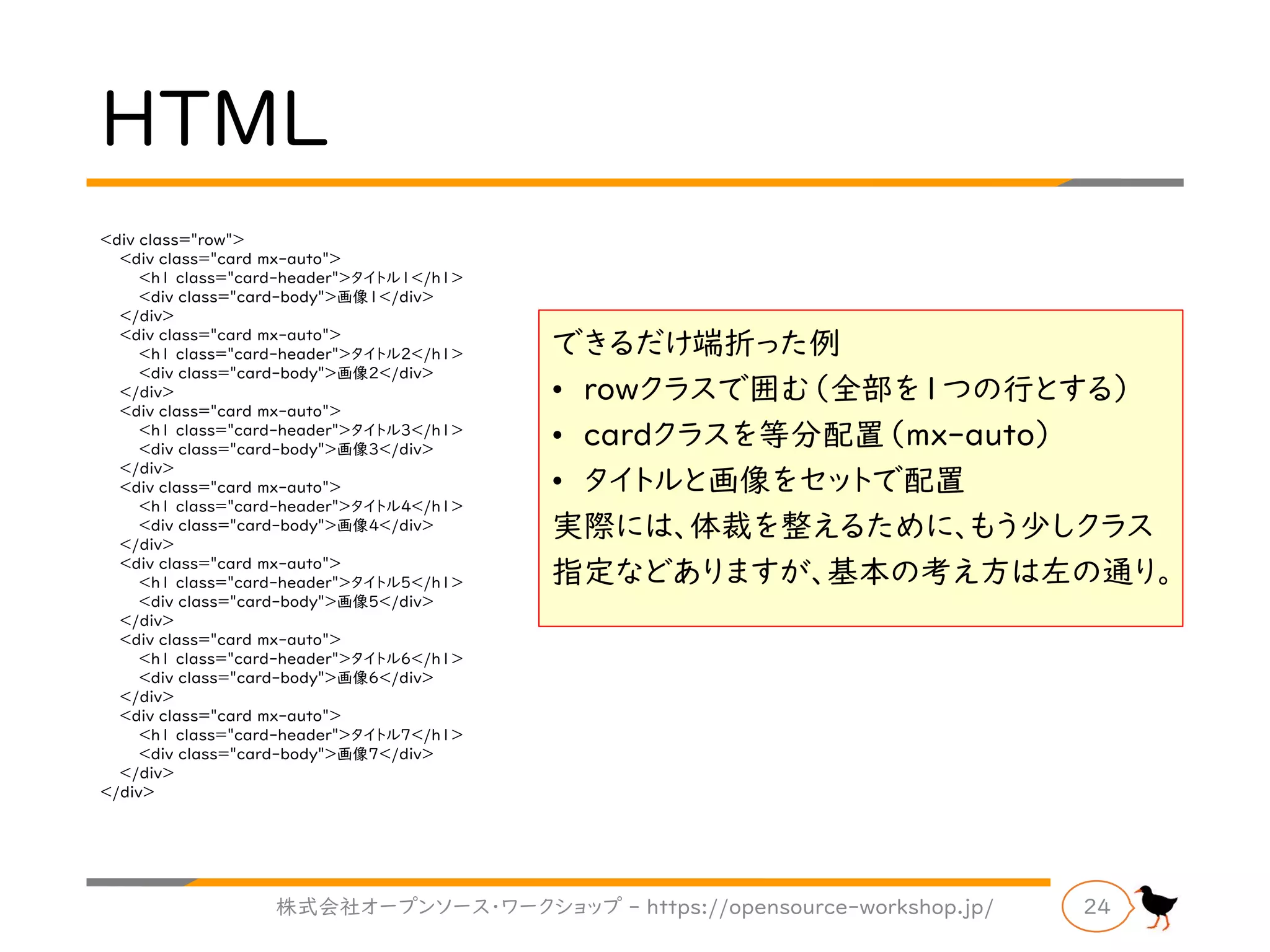 HTML

<div class="row">
<div class="card mx-auto">
<h1 class="card-header">タイトル1</h1>
<div class="card-body">画像1</div>
</div>
<div class="card mx-auto">
<h1 class="card-header">タイトル2</h1>
<div class="card-body">画像2</div>
</div>
<div class="card mx-auto">
<h1 class="card-header">タイトル3</h1>
<div class="card-body">画像3</div>
</div>
<div class="card mx-auto">
<h1 class="card-header">タイトル4</h1>
<div class="card-body">画像4</div>
</div>
<div class="card mx-auto">
<h1 class="card-header">タイトル5</h1>
<div class="card-body">画像5</div>
</div>
<div class="card mx-auto">
<h1 class="card-header">タイトル6</h1>
<div class="card-body">画像6</div>
</div>
<div class="card mx-auto">
<h1 class="card-header">タイトル7</h1>
<div class="card-body">画像7</div>
</div>
</div>

できるだけ端折った例
• rowクラスで囲む（全部を1つの行とする）
• cardクラスを等分配置（mx-auto）
• タイトルと画像をセットで配置
実際には、体裁を整えるために、もう少しクラス指定などありますが、基本の考え方は左の通り。

株式会社オープンソース・ワークショップ - https://opensource-workshop.jp/

24